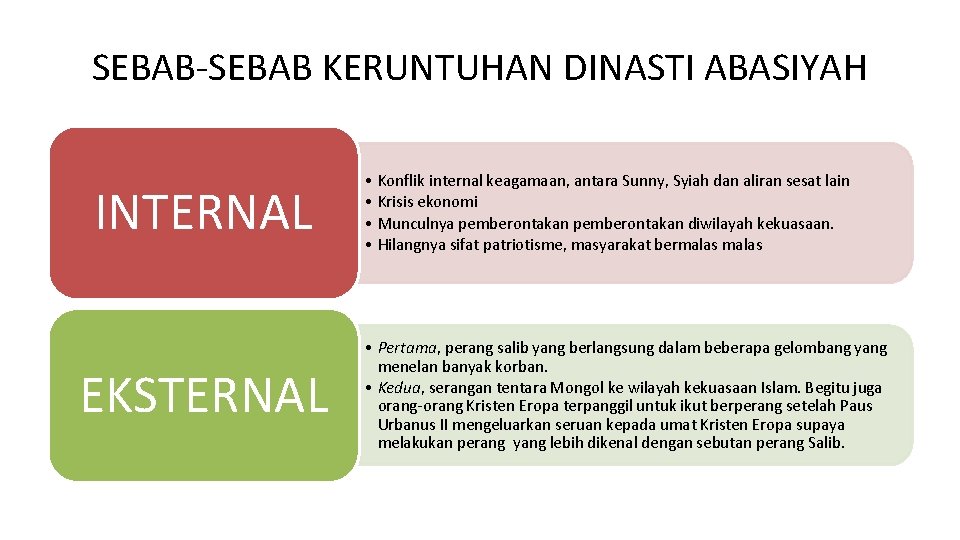 SEBAB-SEBAB KERUNTUHAN DINASTI ABASIYAH

INTERNAL

• Konflik internal keagamaan, antara Sunny, Syiah dan aliran sesat lain
• Krisis ekonomi
• Munculnya pemberontakan pemberontakan diwilayah kekuasaan.
• Hilangnya sifat patriotisme, masyarakat bermalas malas

EKSTERNAL

• Pertama, perang salib yang berlangsung dalam beberapa gelombang yang menelan banyak korban.
• Kedua, serangan tentara Mongol ke wilayah kekuasaan Islam. Begitu juga orang-orang Kristen Eropa terpanggil untuk ikut berperang setelah Paus Urbanus II mengeluarkan seruan kepada umat Kristen Eropa supaya melakukan perang yang lebih dikenal dengan sebutan perang Salib.